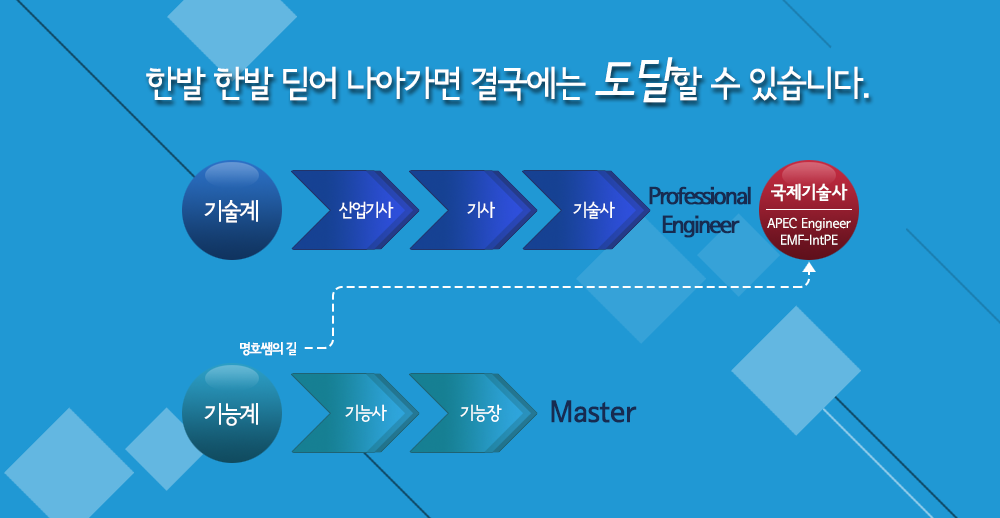 한발 한발 딛어 나아가면 결국에는 도달할 수 있습니다.

기술계
산업기사
기사
기술사
Professional Engineer
국제기술사
APEC Engineer
EMF-IntPE

명호쌤의 길

기능계
기능사
기능장
Master